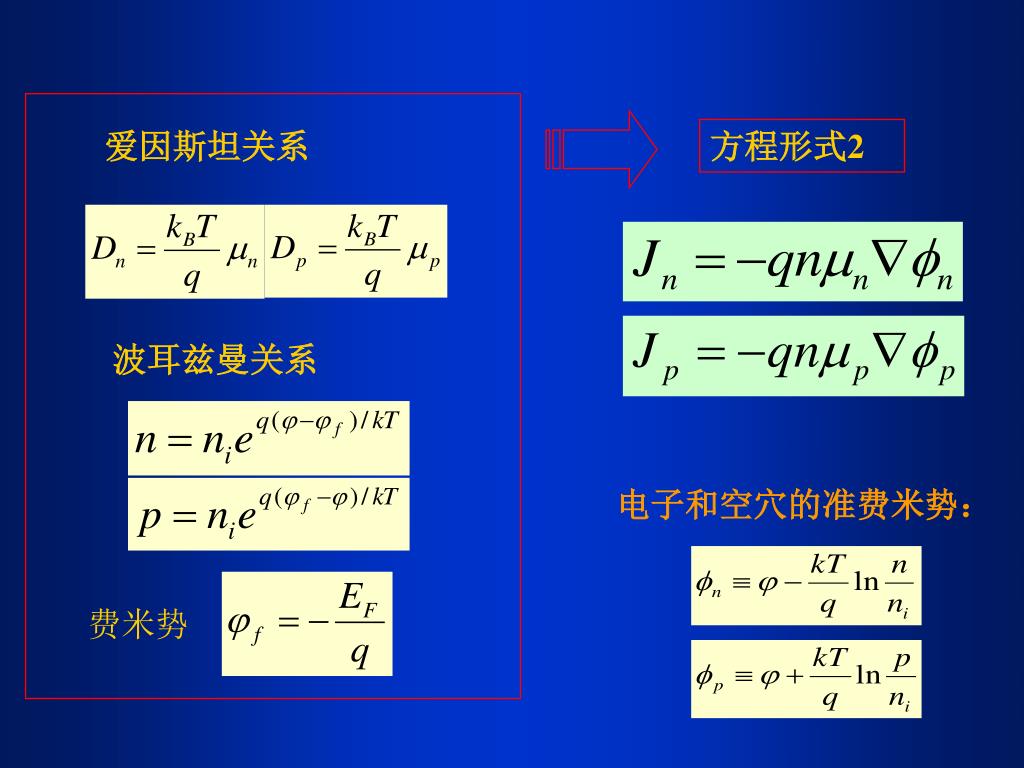 爱因斯坦关系

$D_n = \frac{k_B T}{q} \mu_n$ $D_p = \frac{k_B T}{q} \mu_p$

波耳兹曼关系

$n = n_i e^{q(\varphi - \varphi_f)/kT}$

$p = n_i e^{q(\varphi_f - \varphi)/kT}$

费米势 $\varphi_f = -\frac{E_F}{q}$

方程形式2

$J_n = -qn\mu_n \nabla \phi_n$

$J_p = -qn\mu_p \nabla \phi_p$

电子和空穴的准费米势：

$\phi_n \equiv \varphi - \frac{kT}{q} \ln \frac{n}{n_i}$

$\phi_p \equiv \varphi + \frac{kT}{q} \ln \frac{p}{n_i}$